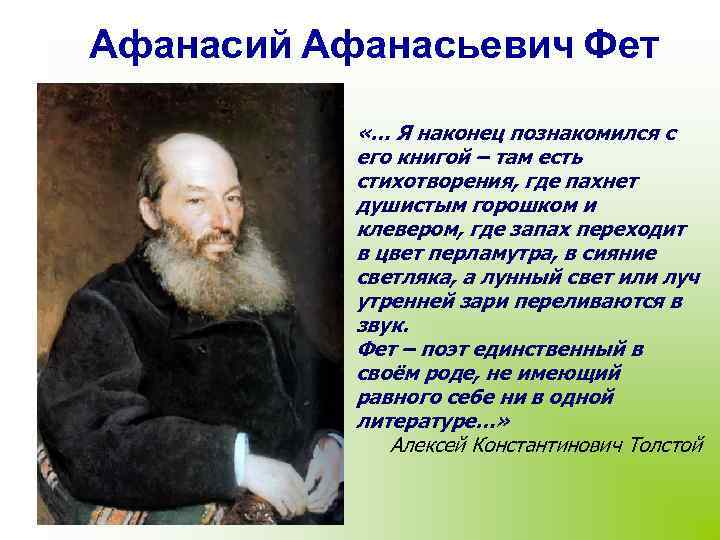 Афанасий Афанасьевич Фет

«… Я наконец познакомился с его книгой – там есть стихотворения, где пахнет душистым горошком и клевером, где запах переходит в цвет перламутра, в сияние светляка, а лунный свет или луч утренней зари переливаются в звук.
Фет – поэт единственный в своём роде, не имеющий равного себе ни в одной литературе…»
Алексей Константинович Толстой